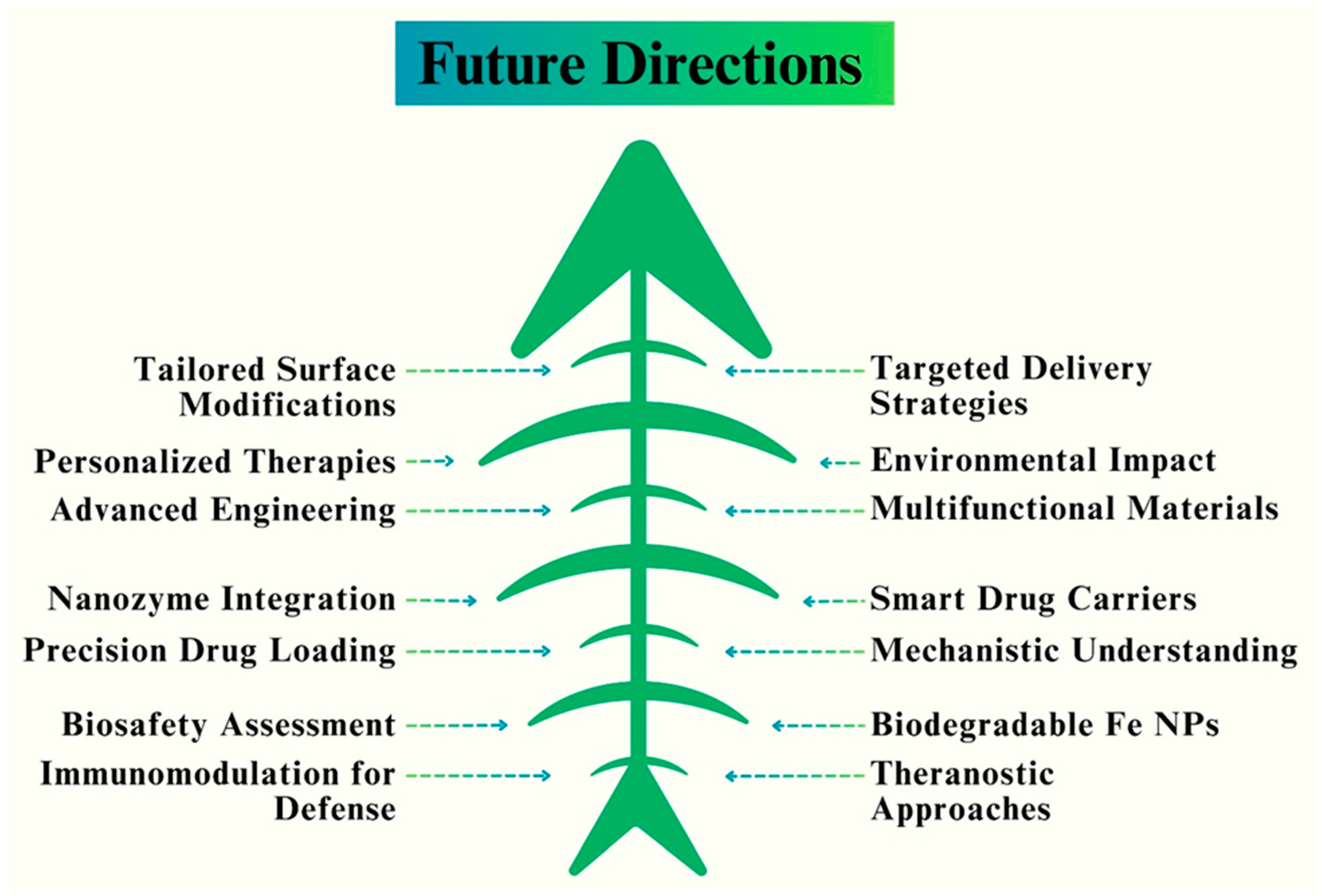 Future Directions

Tailored Surface Modifications

Personalized Therapies

Advanced Engineering

Nanozyme Integration

Precision Drug Loading

Biosafety Assessment

Immunomodulation for Defense

Targeted Delivery Strategies

Environmental Impact

Multifunctional Materials

Smart Drug Carriers

Mechanistic Understanding

Biodegradable Fe NPs

Theranostic Approaches